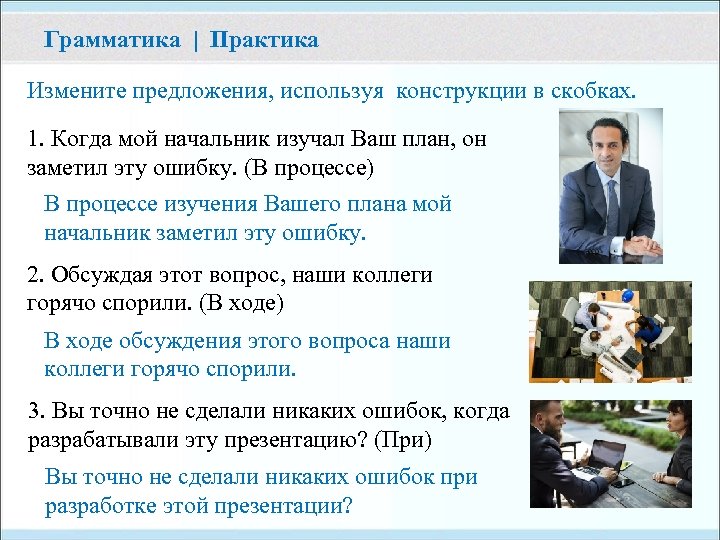 Грамматика | Практика

Измените предложения, используя конструкции в скобках.

1. Когда мой начальник изучал Ваш план, он заметил эту ошибку. (В процессе)

В процессе изучения Вашего плана мой начальник заметил эту ошибку.

2. Обсуждая этот вопрос, наши коллеги горячо спорили. (В ходе)

В ходе обсуждения этого вопроса наши коллеги горячо спорили.

3. Вы точно не сделали никаких ошибок, когда разрабатывали эту презентацию? (При)

Вы точно не сделали никаких ошибок при разработке этой презентации?